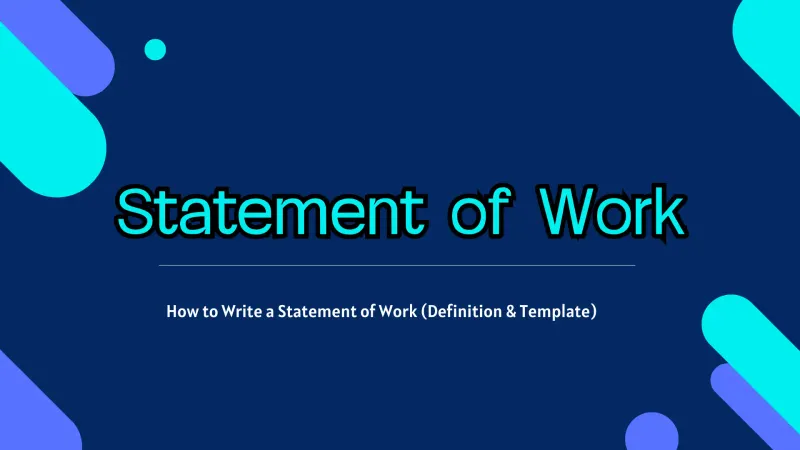 Statement of Work

How to Write a Statement of Work (Definition & Template)